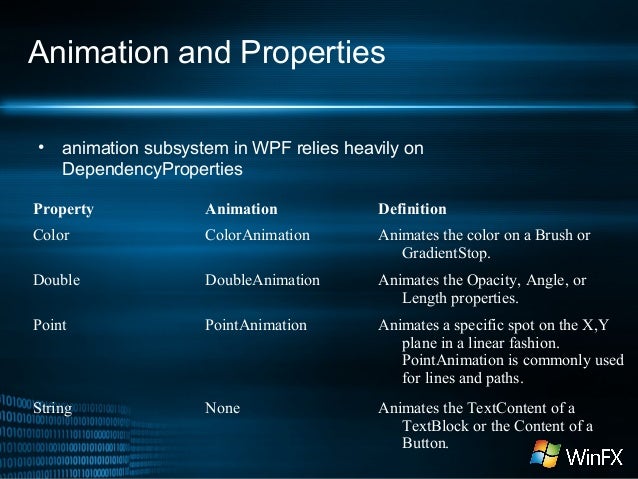 Animation and Properties

• animation subsystem in WPF relies heavily on DependencyProperties

| Property | Animation | Definition |
|---|---|---|
| Color | ColorAnimation | Animates the color on a Brush or GradientStop. |
| Double | DoubleAnimation | Animates the Opacity, Angle, or Length properties. |
| Point | PointAnimation | Animates a specific spot on the X,Y plane in a linear fashion. PointAnimation is commonly used for lines and paths. |
| String | None | Animates the TextContent of a TextBlock or the Content of a Button. |

WinFX